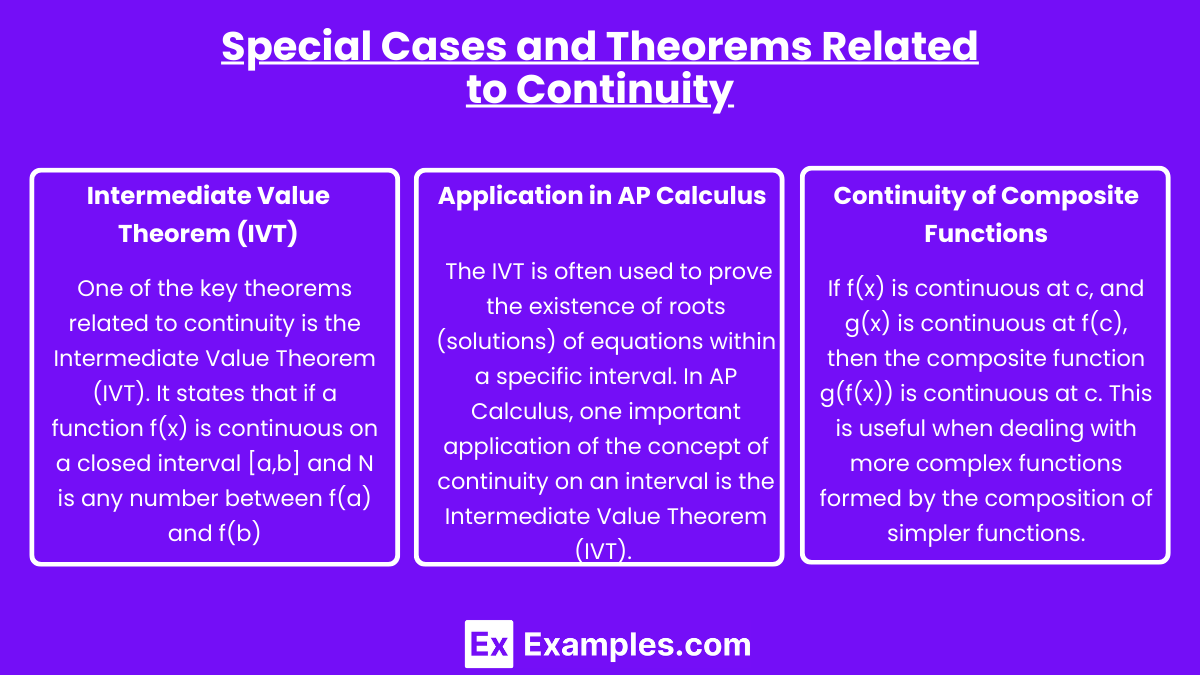 Special Cases and Theorems Related to Continuity

Intermediate Value Theorem (IVT)

One of the key theorems related to continuity is the Intermediate Value Theorem (IVT). It states that if a function f(x) is continuous on a closed interval [a,b] and N is any number between f(a) and f(b)

Application in AP Calculus

The IVT is often used to prove the existence of roots (solutions) of equations within a specific interval. In AP Calculus, one important application of the concept of continuity on an interval is the Intermediate Value Theorem (IVT).

Continuity of Composite Functions

If f(x) is continuous at c, and g(x) is continuous at f(c), then the composite function g(f(x)) is continuous at c. This is useful when dealing with more complex functions formed by the composition of simpler functions.

Ex Examples.com